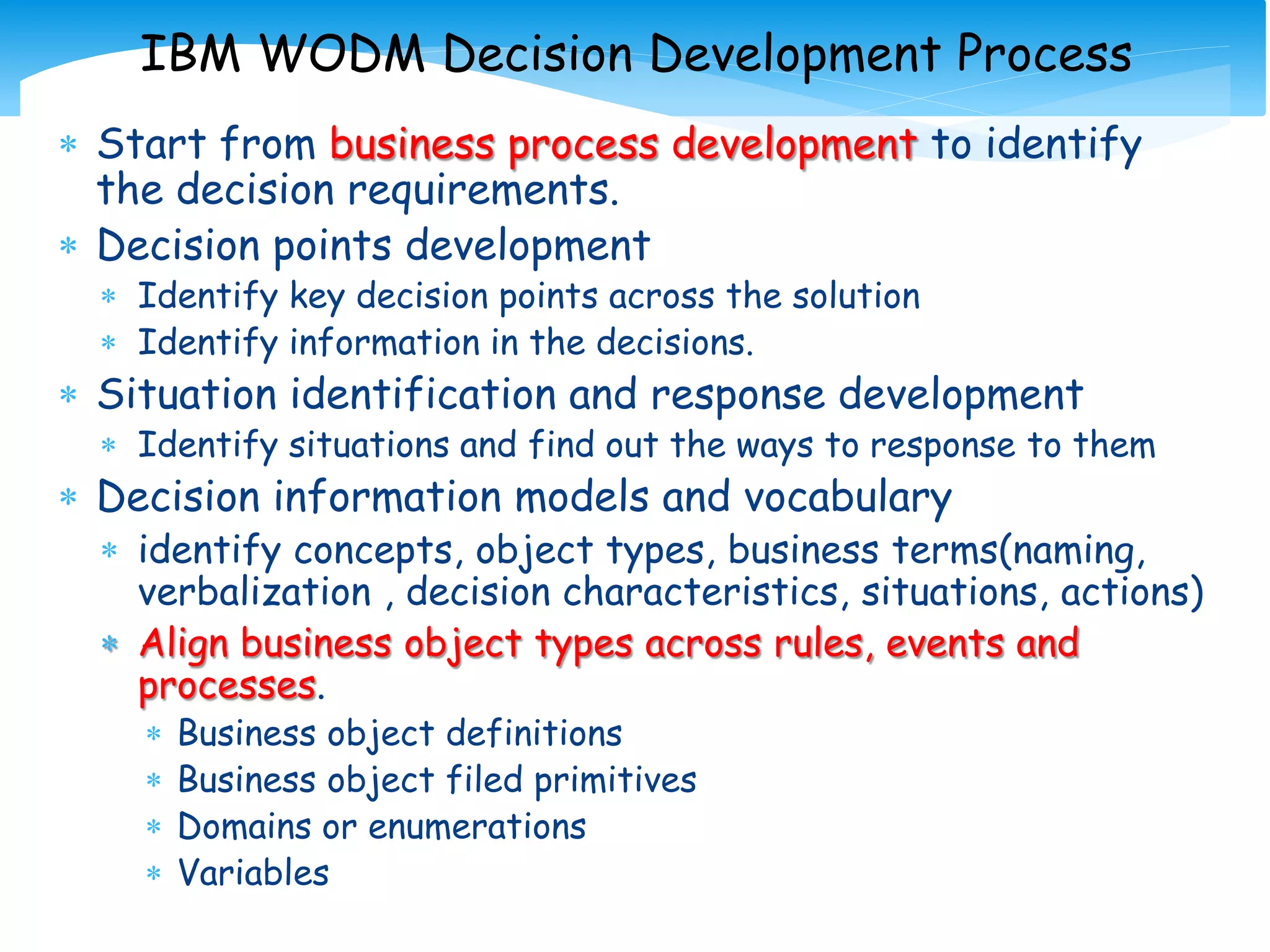 IBM WODM Decision Development Process

* Start from business process development to identify the decision requirements.
* Decision points development
  * Identify key decision points across the solution
  * Identify information in the decisions.
* Situation identification and response development
  * Identify situations and find out the ways to response to them
* Decision information models and vocabulary
  * identify concepts, object types, business terms(naming, verbalization , decision characteristics, situations, actions)
  * Align business object types across rules, events and processes.
    * Business object definitions
    * Business object filed primitives
    * Domains or enumerations
    * Variables